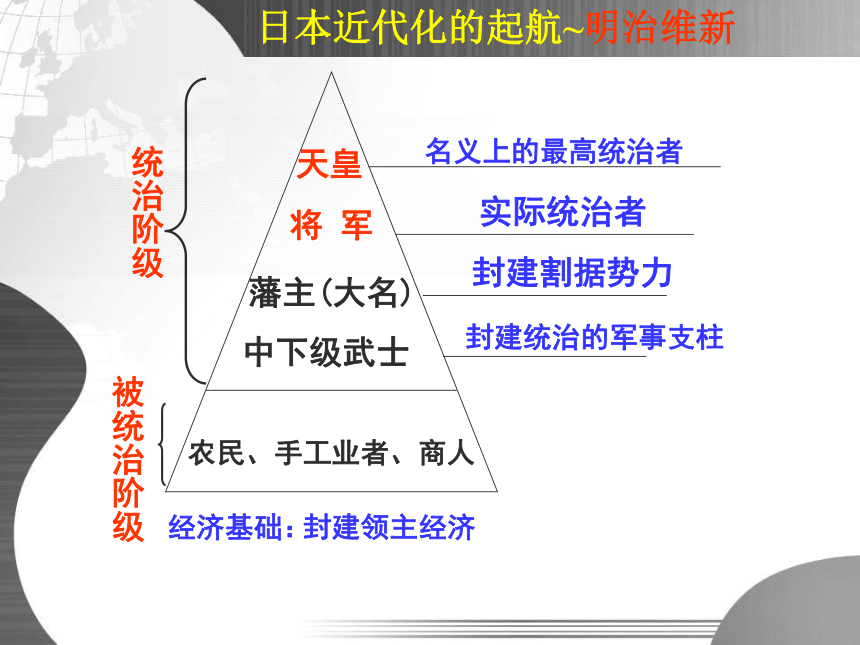 日本近代化的起航~明治维新

统治阶级

天皇
名义上的最高统治者

将 军
实际统治者

藩主(大名)
封建割据势力

中下级武士
封建统治的军事支柱

被统治阶级

农民、手工业者、商人

经济基础：封建领主经济